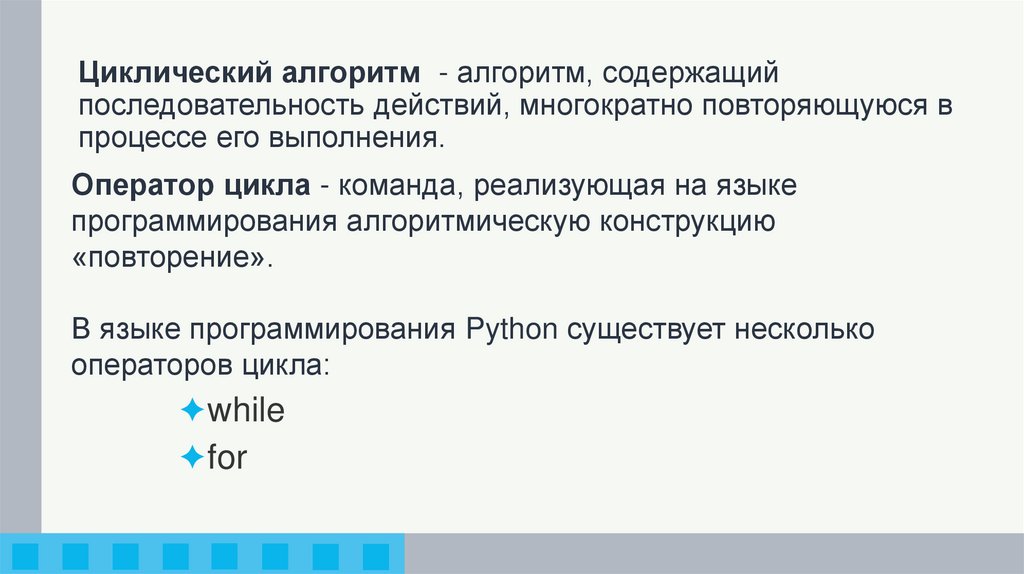 Циклический алгоритм - алгоритм, содержащий последовательность действий, многократно повторяющуюся в процессе его выполнения.

Оператор цикла - команда, реализующая на языке программирования алгоритмическую конструкцию «повторение».

В языке программирования Python существует несколько операторов цикла:

✦while

✦for